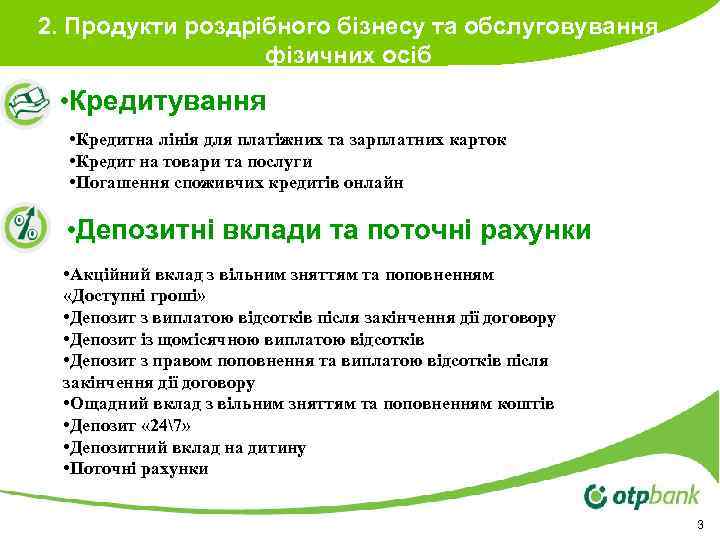 2. Продукти роздрібного бізнесу та обслуговування фізичних осіб

•Кредитування

•Кредитна лінія для платіжних та зарплатних карток
•Кредит на товари та послуги
•Погашення споживчих кредитів онлайн

•Депозитні вклади та поточні рахунки

•Акційний вклад з вільним зняттям та поповненням «Доступні гроші»
•Депозит з виплатою відсотків після закінчення дії договору
•Депозит із щомісячною виплатою відсотків
•Депозит з правом поповнення та виплатою відсотків після закінчення дії договору
•Ощадний вклад з вільним зняттям та поповненням коштів
•Депозит «24\7»
•Депозитний вклад на дитину
•Поточні рахунки

otpbank

3